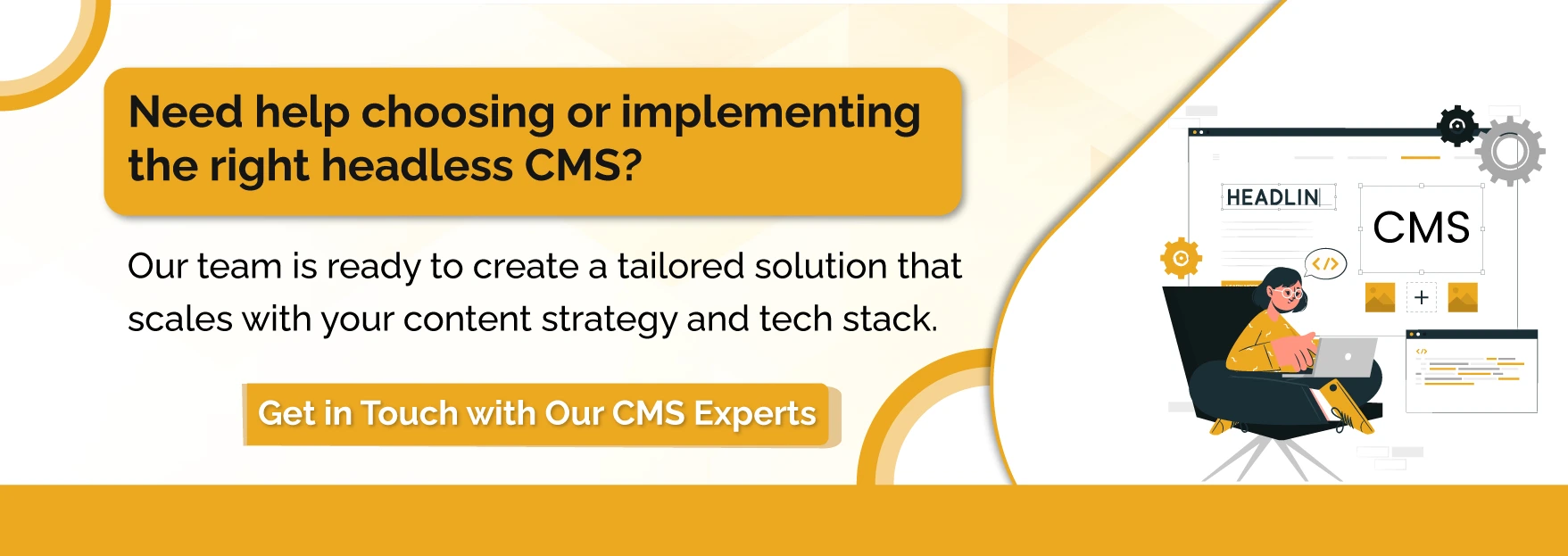 Need help choosing or implementing the right headless CMS?

Our team is ready to create a tailored solution that scales with your content strategy and tech stack.

Get in Touch with Our CMS Experts

HEADLIN

CMS

</>

+